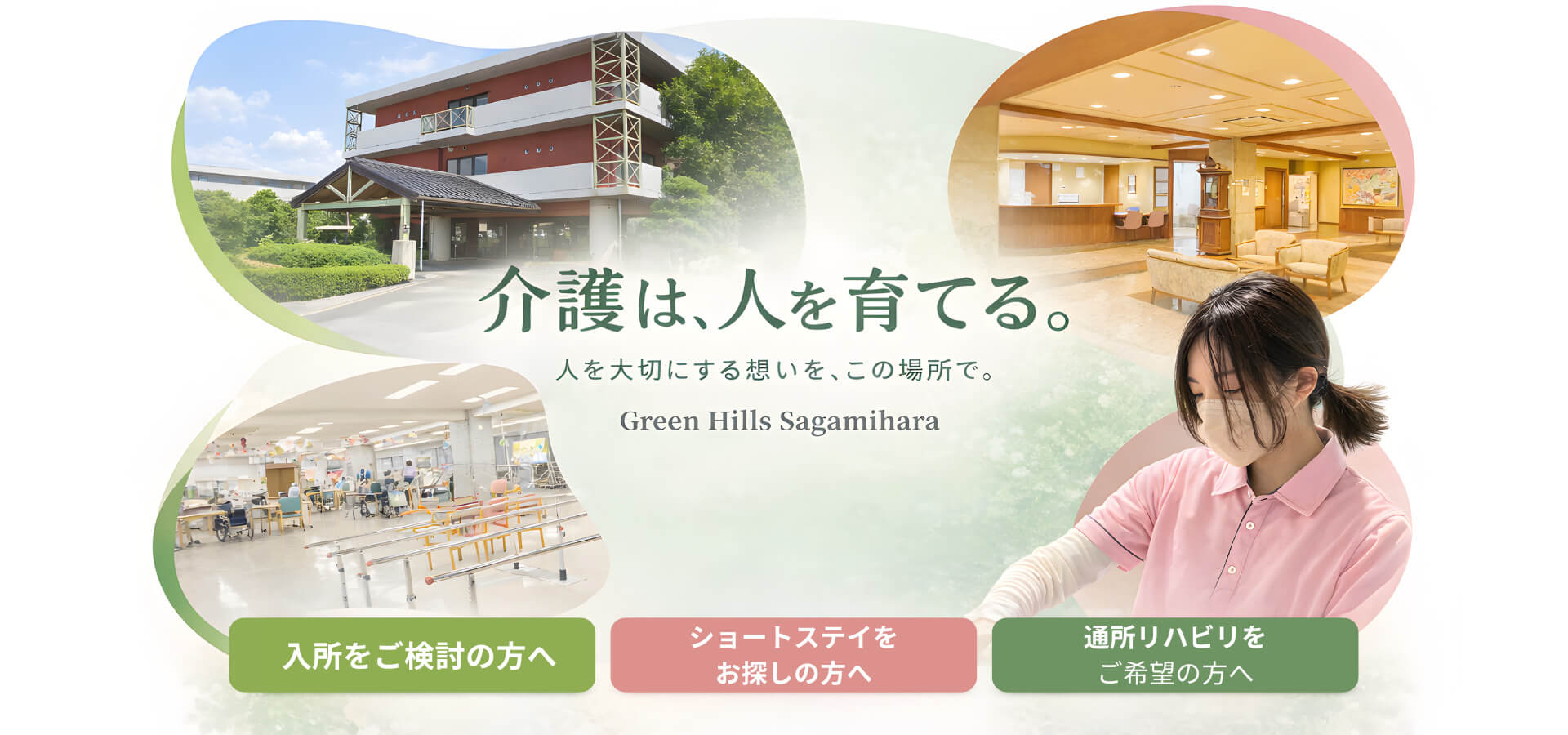 介護は、人を育てる。

人を大切にする想いを、この場所で。

Green Hills Sagamihara

入所をご検討の方へ

ショートステイをお探しの方へ

通所リハビリをご希望の方へ